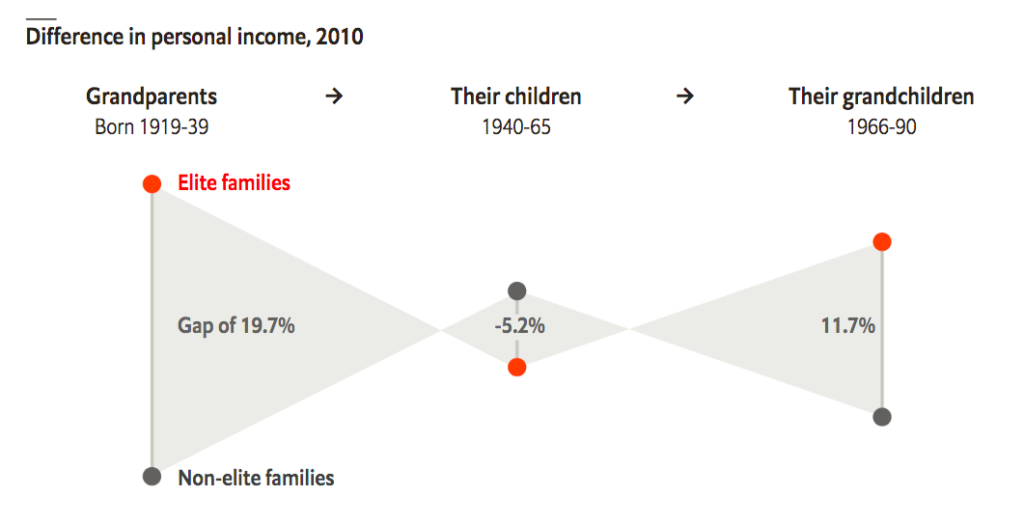 Difference in personal income, 2010

Grandparents
Born 1919-39

→

Their children
1940-65

→

Their grandchildren
1966-90

Elite families

Gap of 19.7%

-5.2%

11.7%

Non-elite families